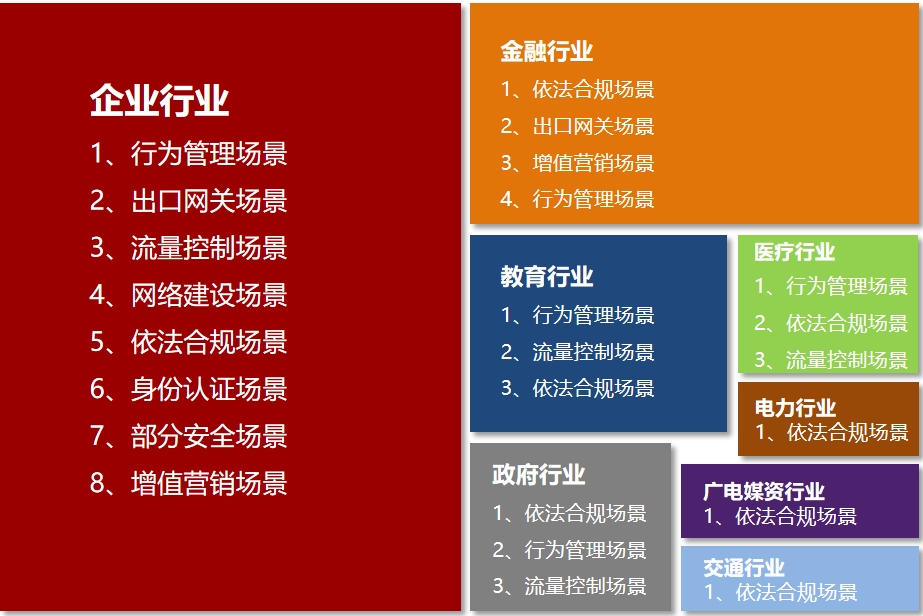 企业行业
1、行为管理场景
2、出口网关场景
3、流量控制场景
4、网络建设场景
5、依法合规场景
6、身份认证场景
7、部分安全场景
8、增值营销场景

金融行业
1、依法合规场景
2、出口网关场景
3、增值营销场景
4、行为管理场景

教育行业
1、行为管理场景
2、流量控制场景
3、依法合规场景

医疗行业
1、行为管理场景
2、依法合规场景
3、流量控制场景

电力行业
1、依法合规场景

政府行业
1、依法合规场景
2、行为管理场景
3、流量控制场景

广电媒资行业
1、依法合规场景

交通行业
1、依法合规场景